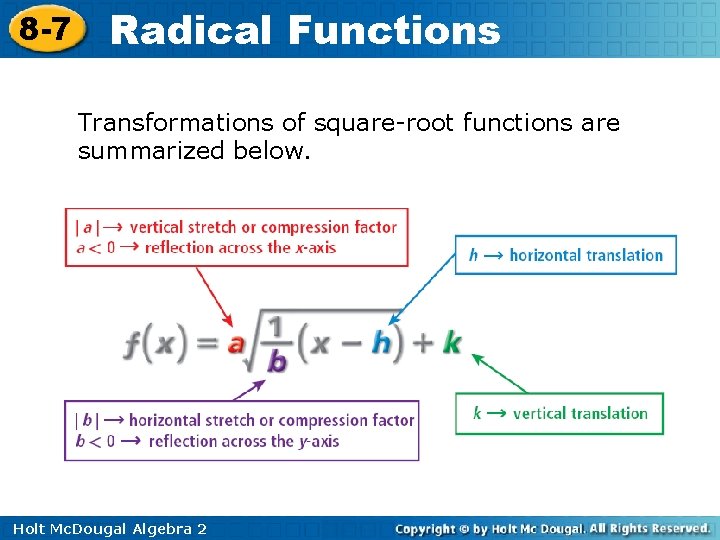 8-7 Radical Functions

Transformations of square-root functions are summarized below.

$|a| \rightarrow$ vertical stretch or compression factor
$a < 0 \rightarrow$ reflection across the $x$-axis

$h \rightarrow$ horizontal translation

$f(x) = a\sqrt{\frac{1}{b}(x - h)} + k$

$|b| \rightarrow$ horizontal stretch or compression factor
$b < 0 \rightarrow$ reflection across the $y$-axis

$k \rightarrow$ vertical translation

Holt McDougal Algebra 2

Copyright © by Holt Mc Dougal. All Rights Reserved.